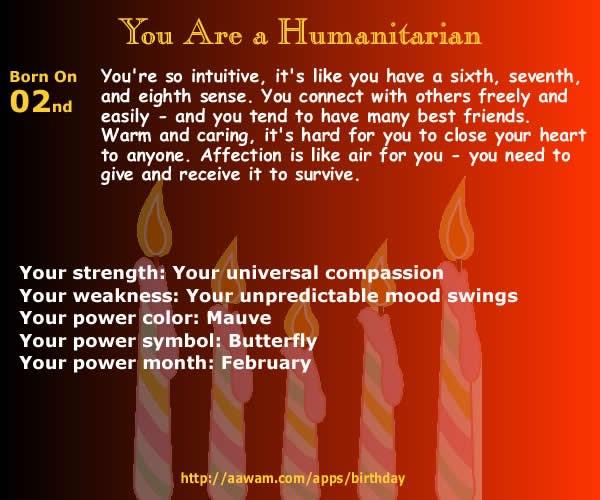 You Are a Humanitarian

Born On
02nd

You're so intuitive, it's like you have a sixth, seventh, and eighth sense. You connect with others freely and easily - and you tend to have many best friends. Warm and caring, it's hard for you to close your heart to anyone. Affection is like air for you - you need to give and receive it to survive.

Your strength: Your universal compassion
Your weakness: Your unpredictable mood swings
Your power color: Mauve
Your power symbol: Butterfly
Your power month: February

http://aawam.com/apps/birthday